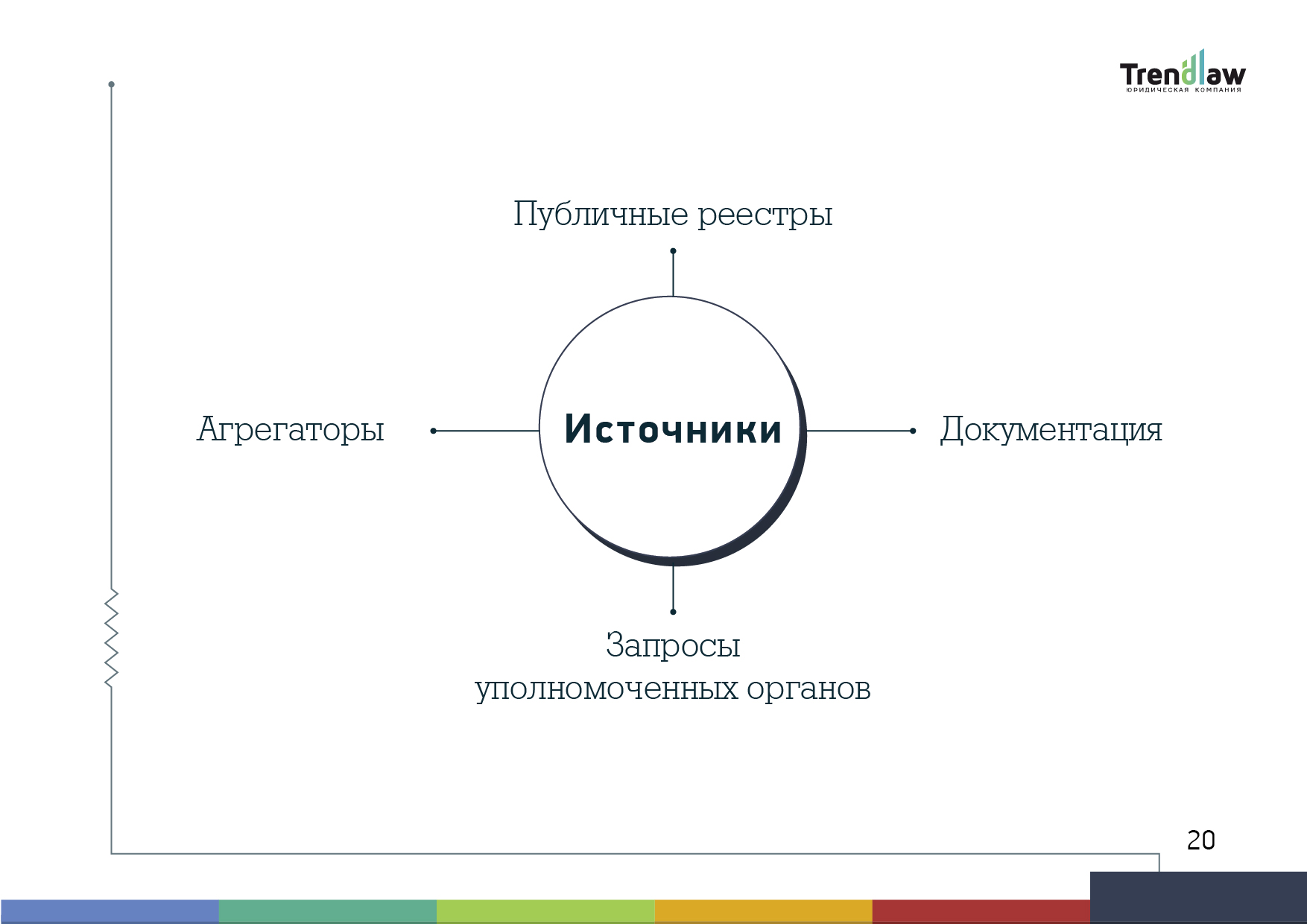 Trendlaw
ЮРИДИЧЕСКАЯ КОМПАНИЯ

Публичные реестры

Агрегаторы

Источники

Документация

Запросы уполномоченных органов

20